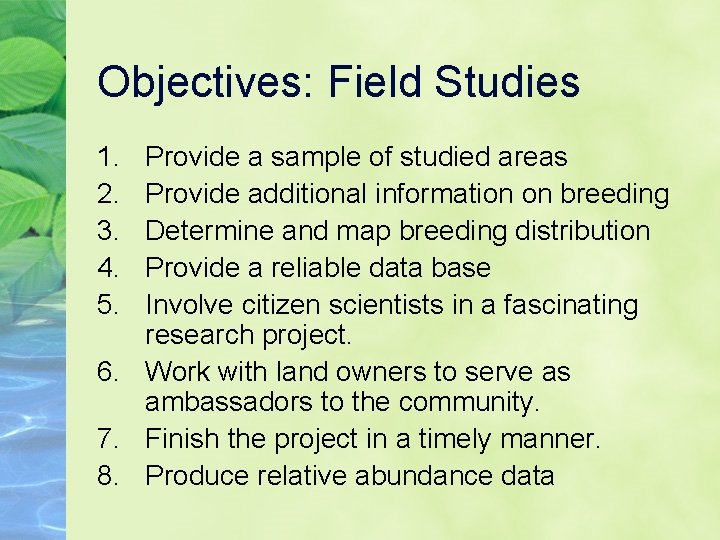 Objectives: Field Studies

1. Provide a sample of studied areas
2. Provide additional information on breeding
3. Determine and map breeding distribution
4. Provide a reliable data base
5. Involve citizen scientists in a fascinating research project.
6. Work with land owners to serve as ambassadors to the community.
7. Finish the project in a timely manner.
8. Produce relative abundance data